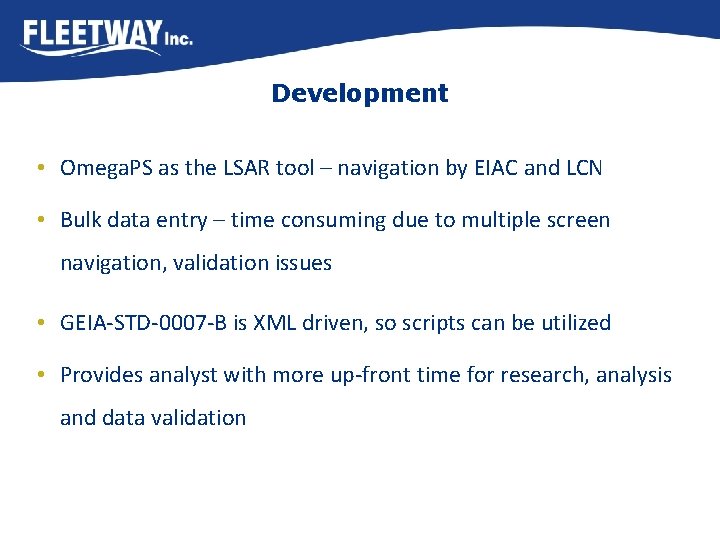 FLEETWAY Inc.

Development

• OmegaPS as the LSAR tool – navigation by EIAC and LCN

• Bulk data entry – time consuming due to multiple screen navigation, validation issues

• GEIA-STD-0007-B is XML driven, so scripts can be utilized

• Provides analyst with more up-front time for research, analysis and data validation